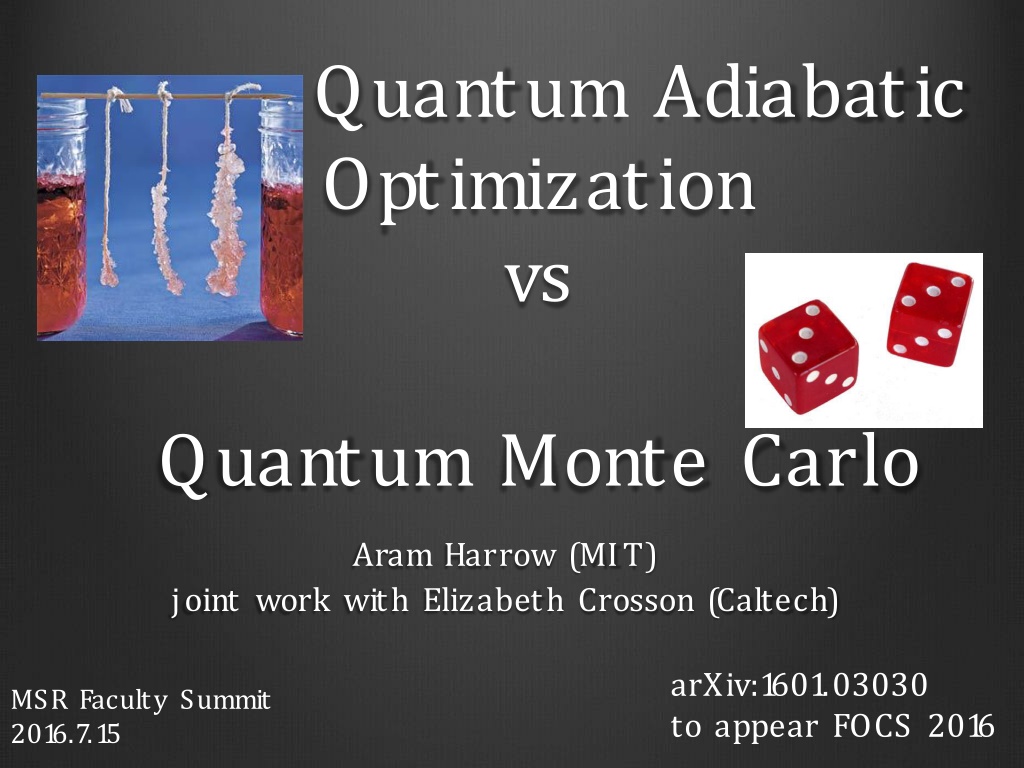 Quantum Adiabatic Optimization
vs
Quantum Monte Carlo

Aram Harrow (MIT)
joint work with Elizabeth Crosson (Caltech)

MSR Faculty Summit
2016.7.15

arXiv:1601.03030
to appear FOCS 2016